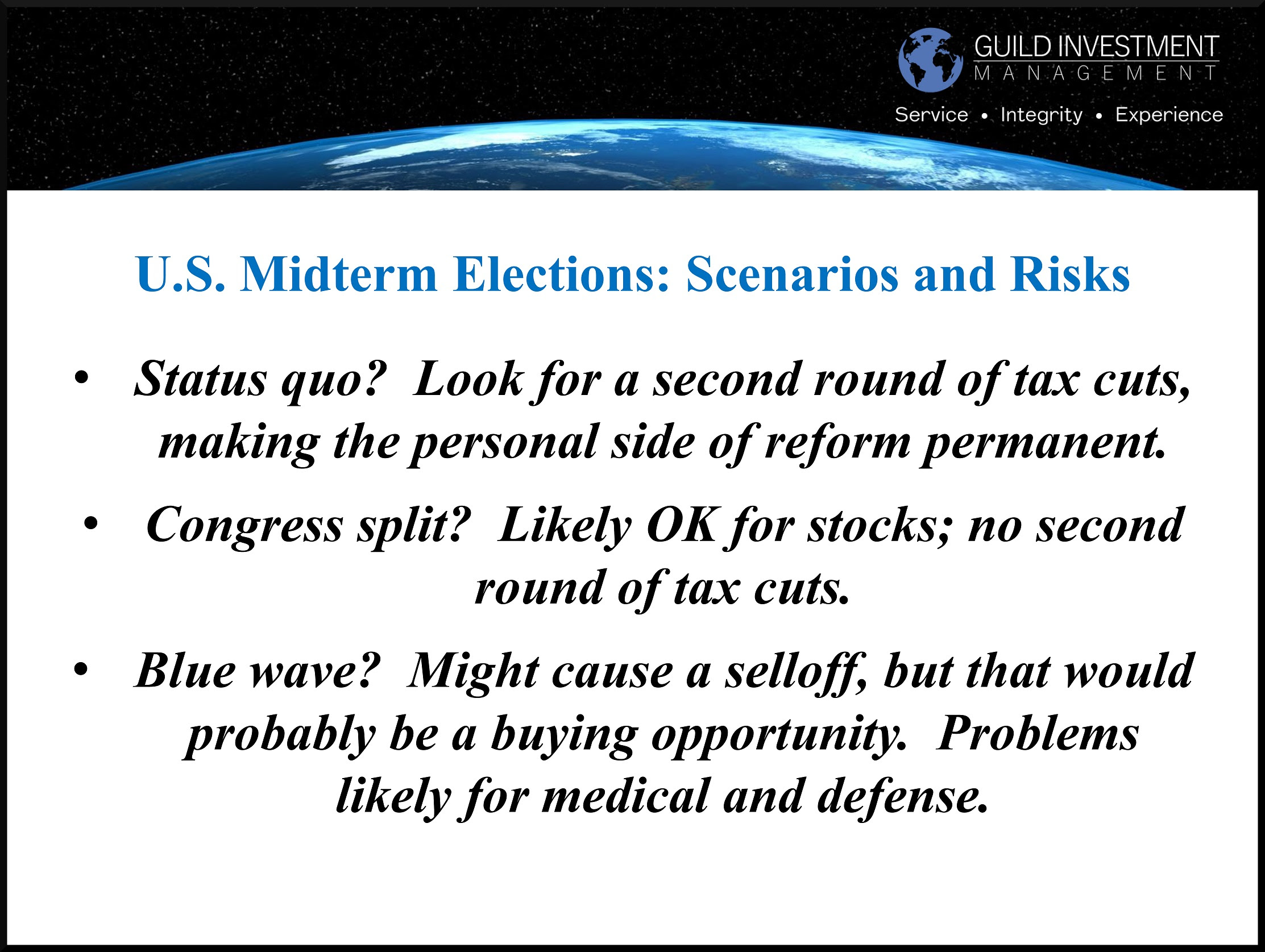 GUILD INVESTMENT
MANAGEMENT

Service • Integrity • Experience

U.S. Midterm Elections: Scenarios and Risks

• Status quo? Look for a second round of tax cuts, making the personal side of reform permanent.

• Congress split? Likely OK for stocks; no second round of tax cuts.

• Blue wave? Might cause a selloff, but that would probably be a buying opportunity. Problems likely for medical and defense.